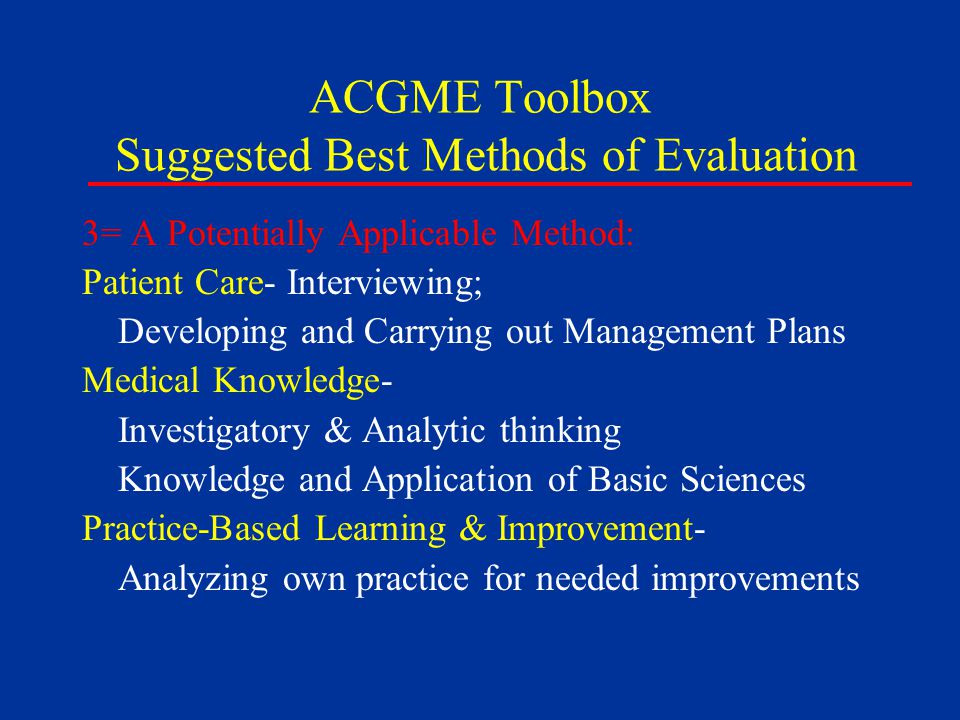 ACGME Toolbox
Suggested Best Methods of Evaluation

3= A Potentially Applicable Method:
Patient Care- Interviewing;
Developing and Carrying out Management Plans
Medical Knowledge-
Investigatory & Analytic thinking
Knowledge and Application of Basic Sciences
Practice-Based Learning & Improvement-
Analyzing own practice for needed improvements